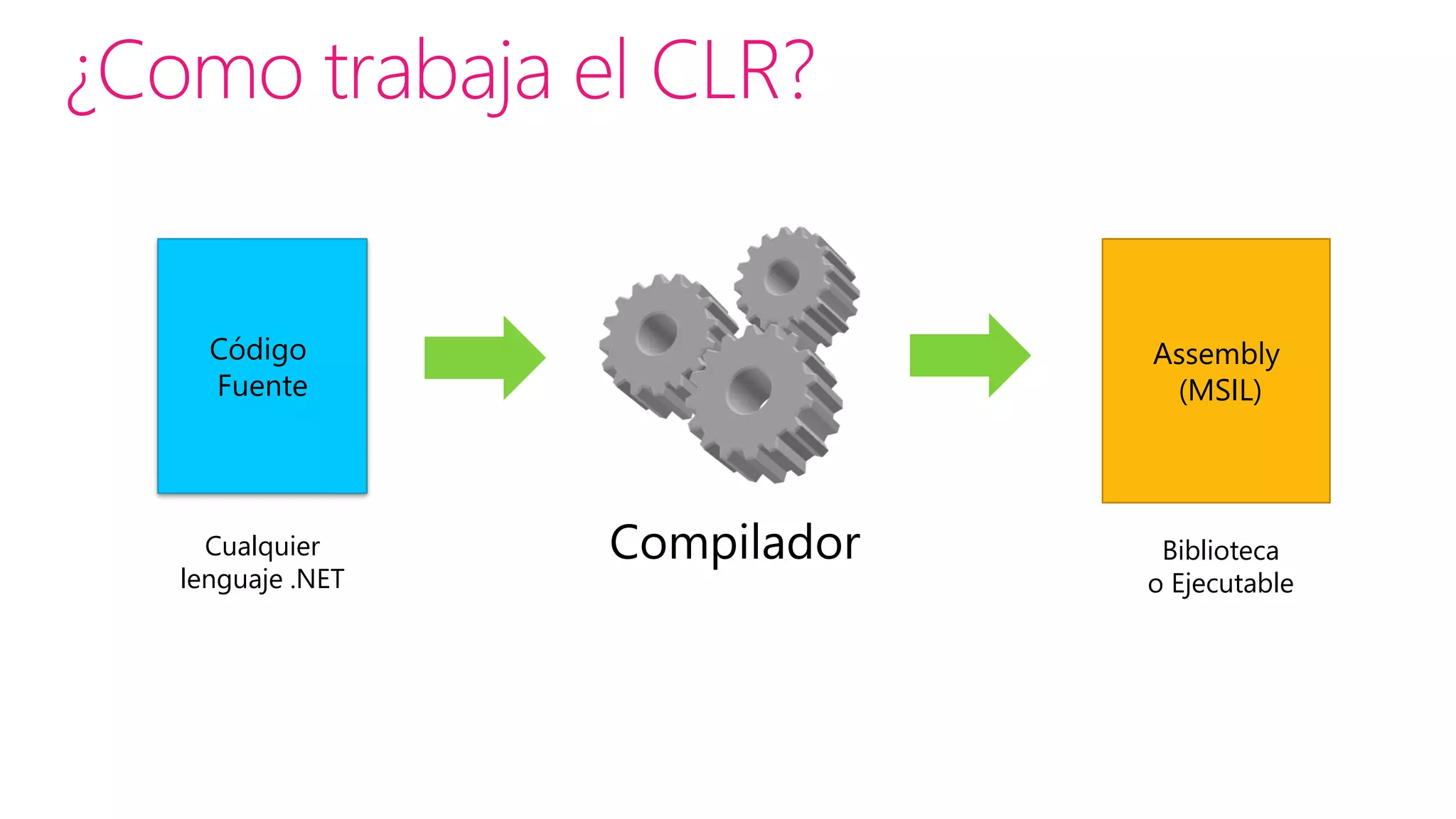 ¿Como trabaja el CLR?

Código
Fuente

Cualquier
lenguaje .NET

Compilador

Assembly
(MSIL)

Biblioteca
o Ejecutable